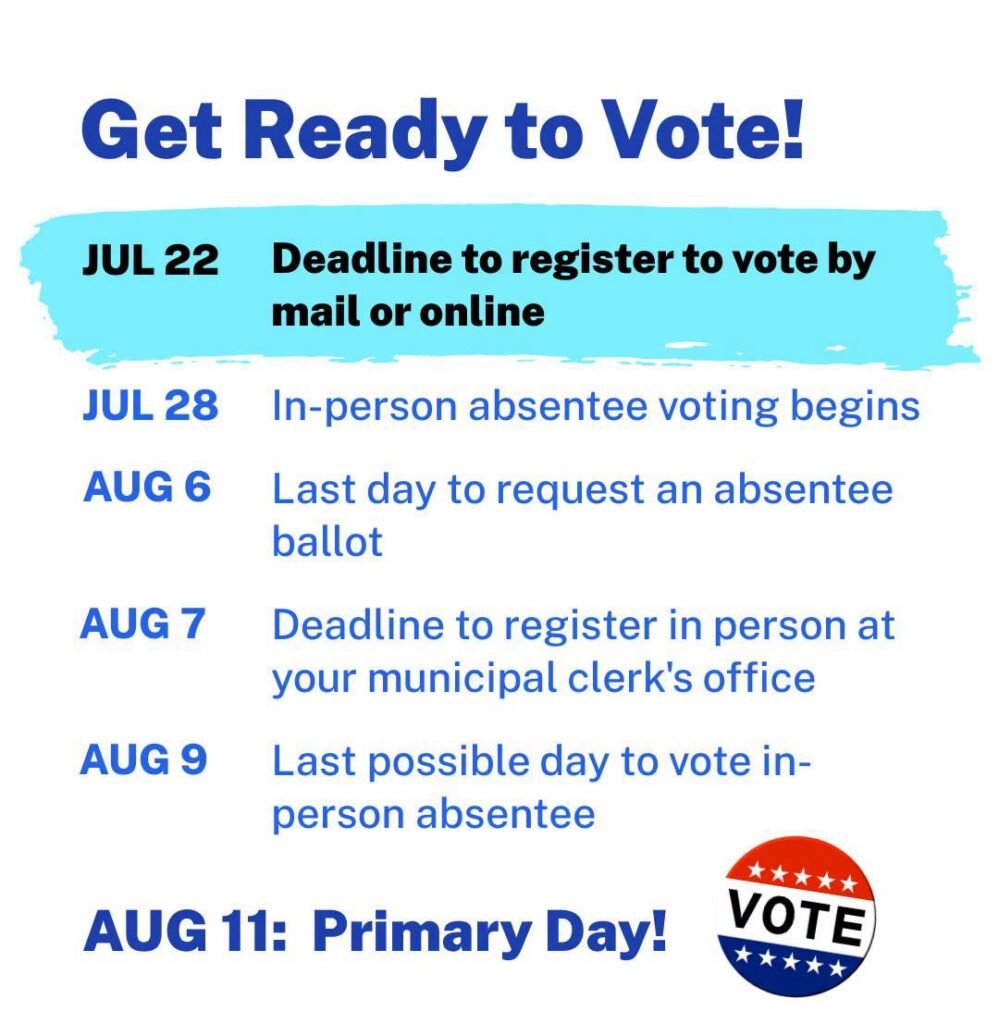 Get Ready to Vote!

JUL 22 Deadline to register to vote by mail or online

JUL 28 In-person absentee voting begins

AUG 6 Last day to request an absentee ballot

AUG 7 Deadline to register in person at your municipal clerk's office

AUG 9 Last possible day to vote in-person absentee

AUG 11: Primary Day!

VOTE